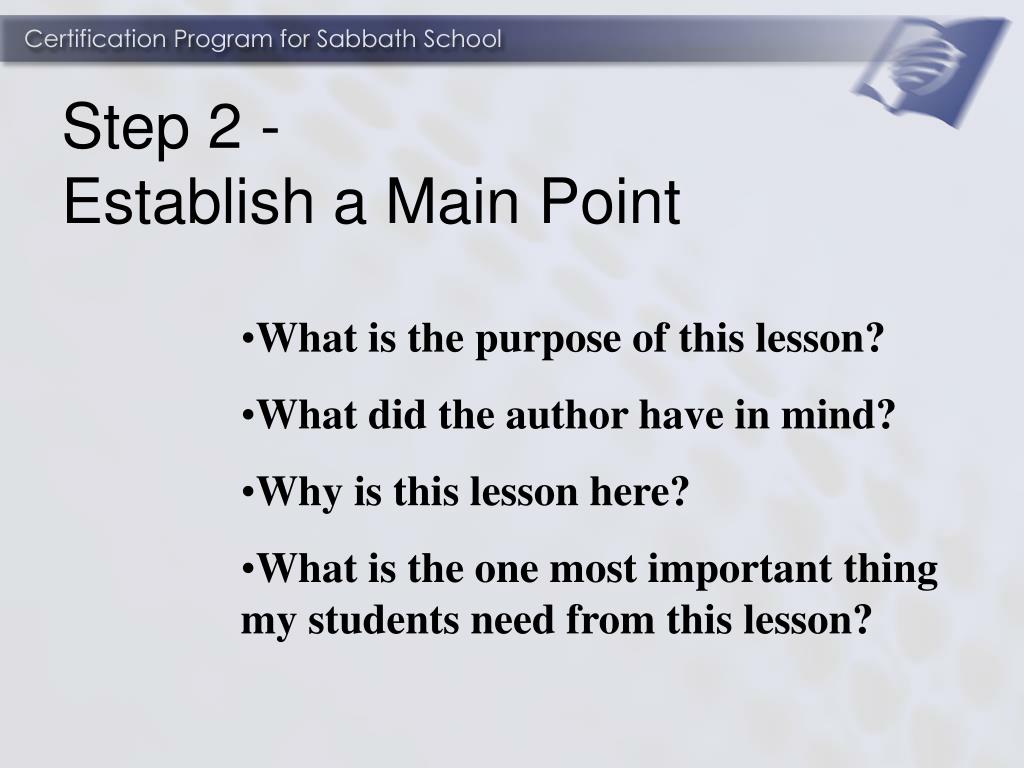 Certification Program for Sabbath School

Step 2 -
Establish a Main Point

•What is the purpose of this lesson?

•What did the author have in mind?

•Why is this lesson here?

•What is the one most important thing my students need from this lesson?